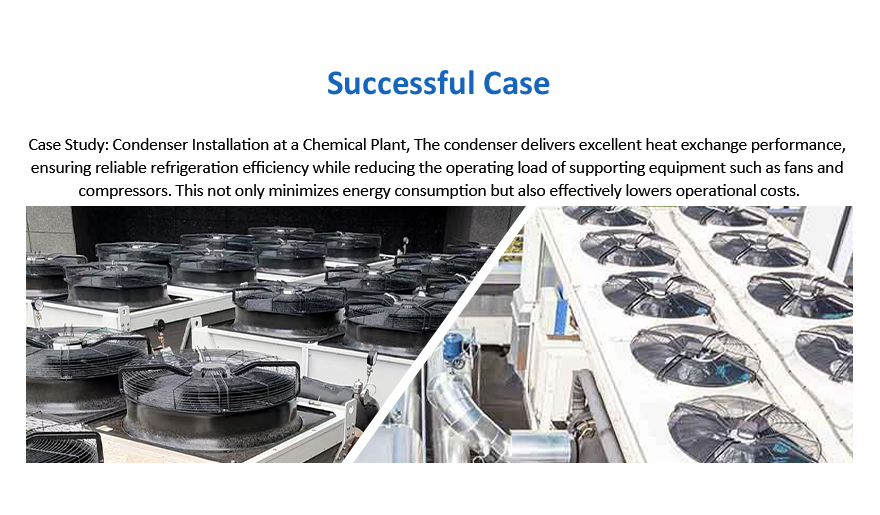 Successful Case

Case Study: Condenser Installation at a Chemical Plant, The condenser delivers excellent heat exchange performance, ensuring reliable refrigeration efficiency while reducing the operating load of supporting equipment such as fans and compressors. This not only minimizes energy consumption but also effectively lowers operational costs.